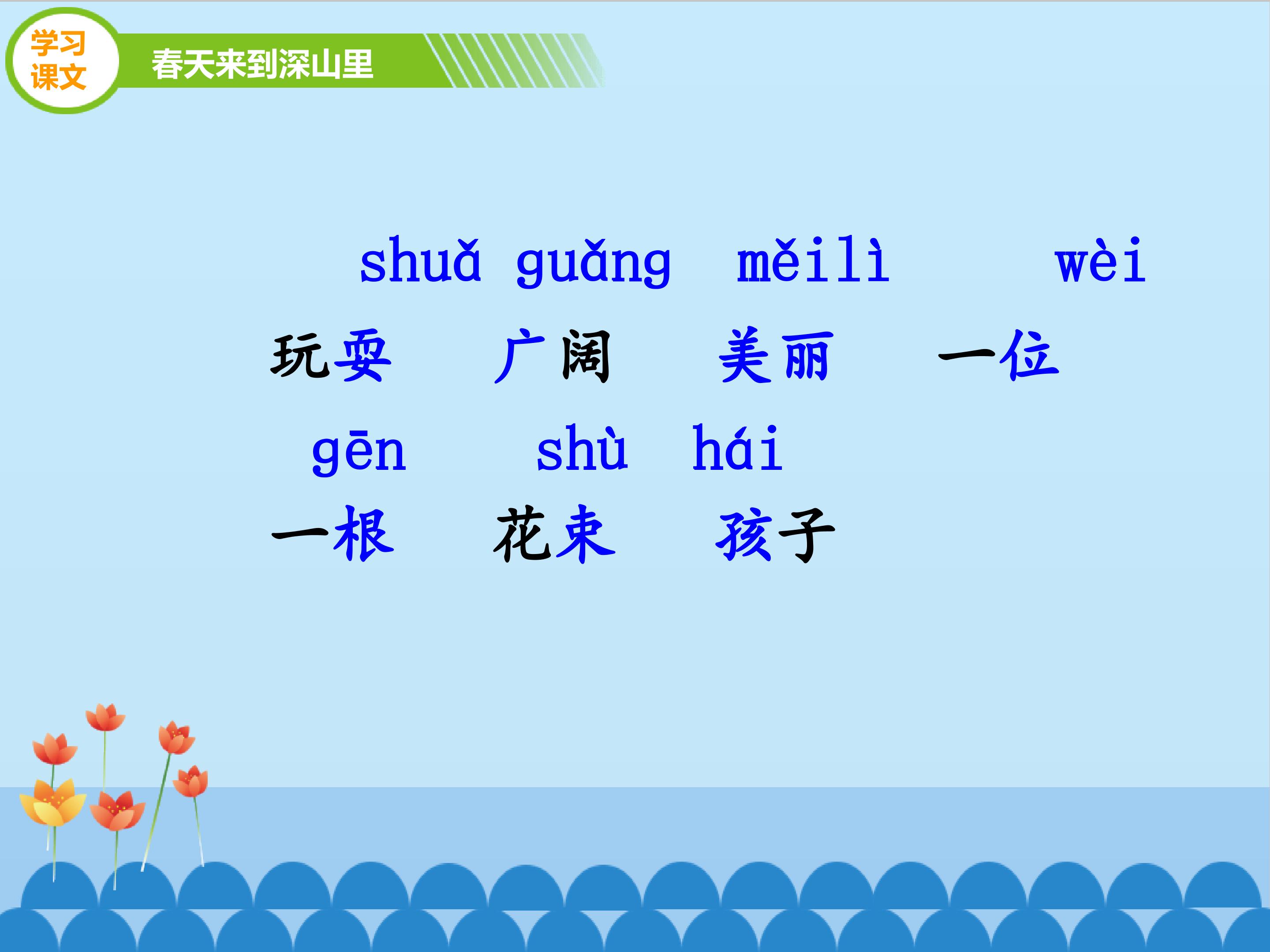 学习课文

春天来到深山里

shuǎ guǎng měilì wèi

玩耍 广阔 美丽 一位

gēn shù hái

一根 花束 孩子